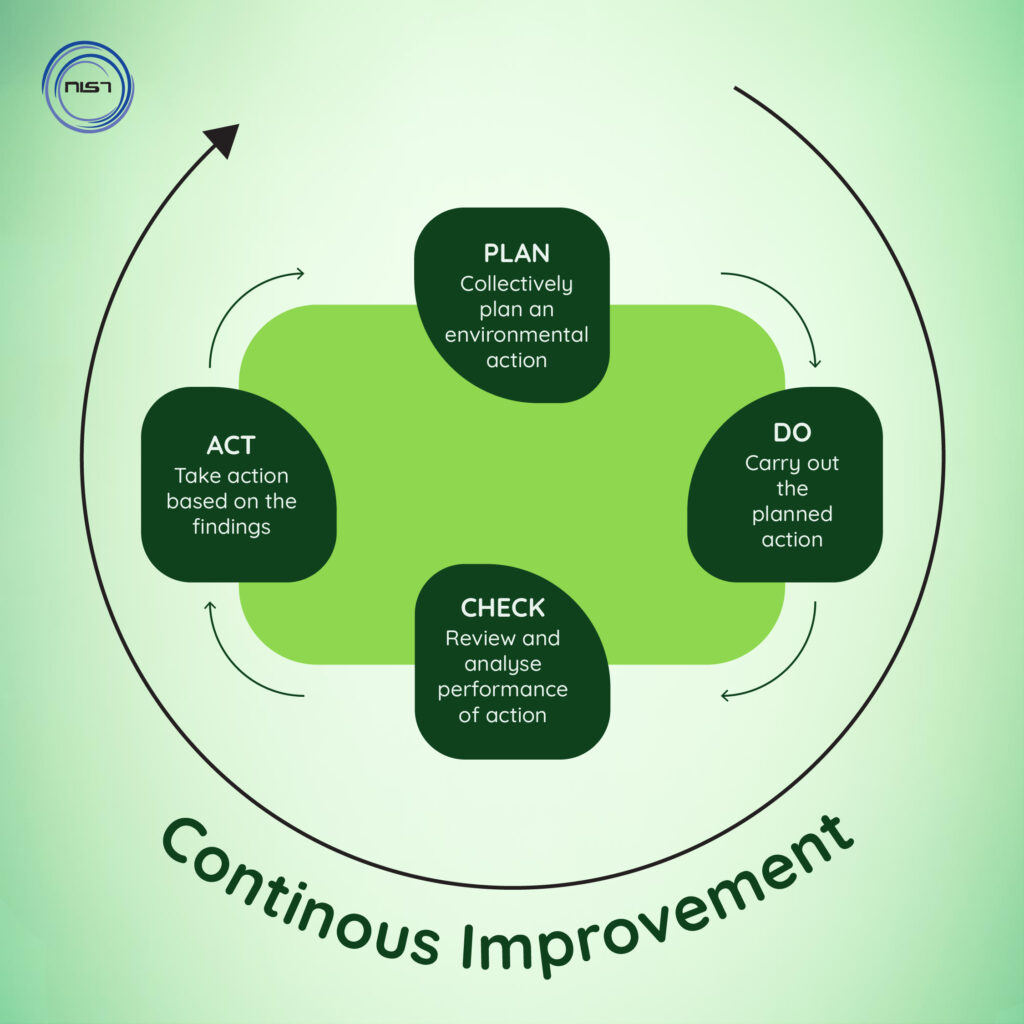 NIST

PLAN
Collectively plan an environmental action

DO
Carry out the planned action

CHECK
Review and analyse performance of action

ACT
Take action based on the findings

Continous Improvement